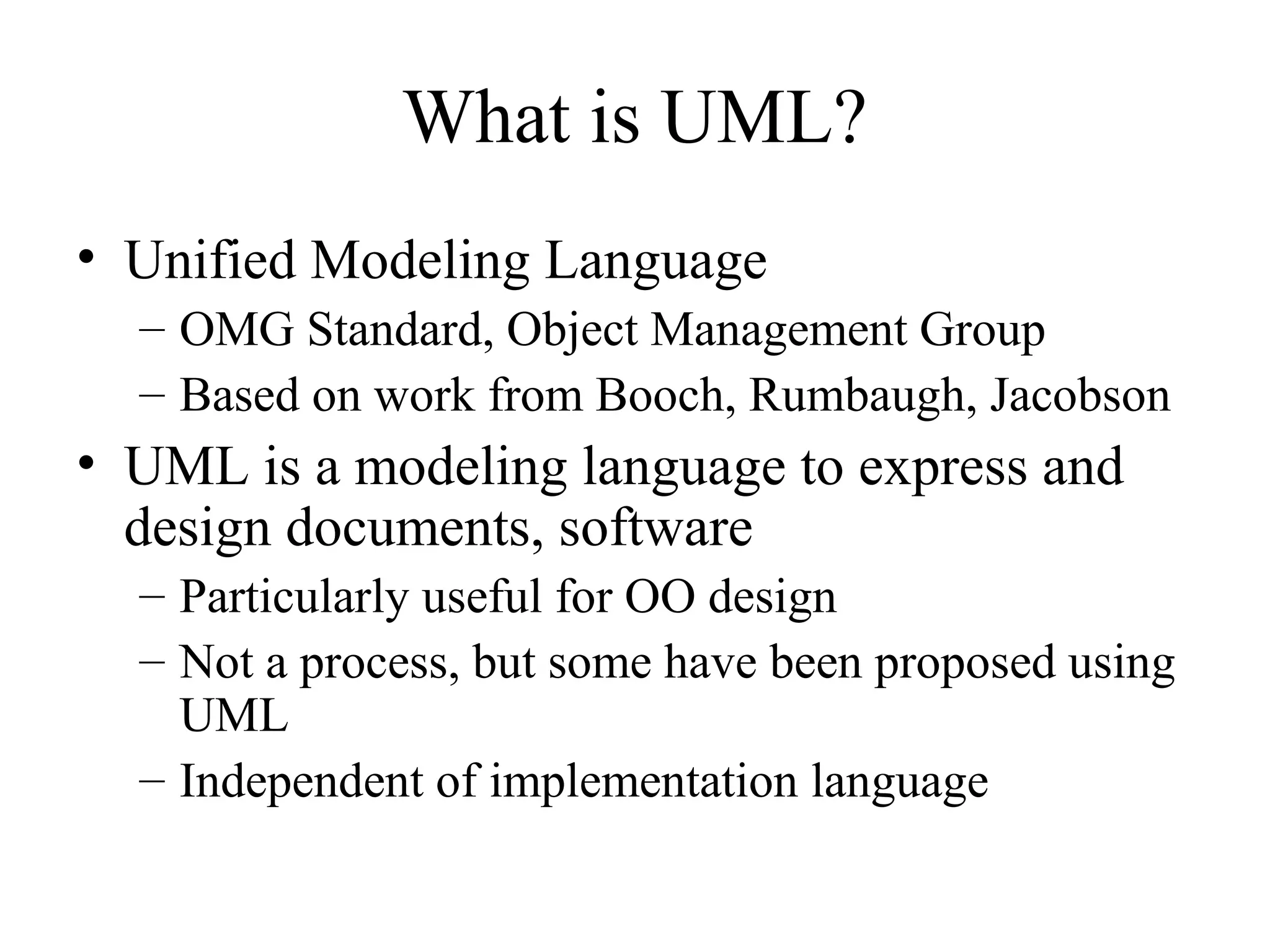 What is UML?

• Unified Modeling Language
  – OMG Standard, Object Management Group
  – Based on work from Booch, Rumbaugh, Jacobson
• UML is a modeling language to express and design documents, software
  – Particularly useful for OO design
  – Not a process, but some have been proposed using UML
  – Independent of implementation language